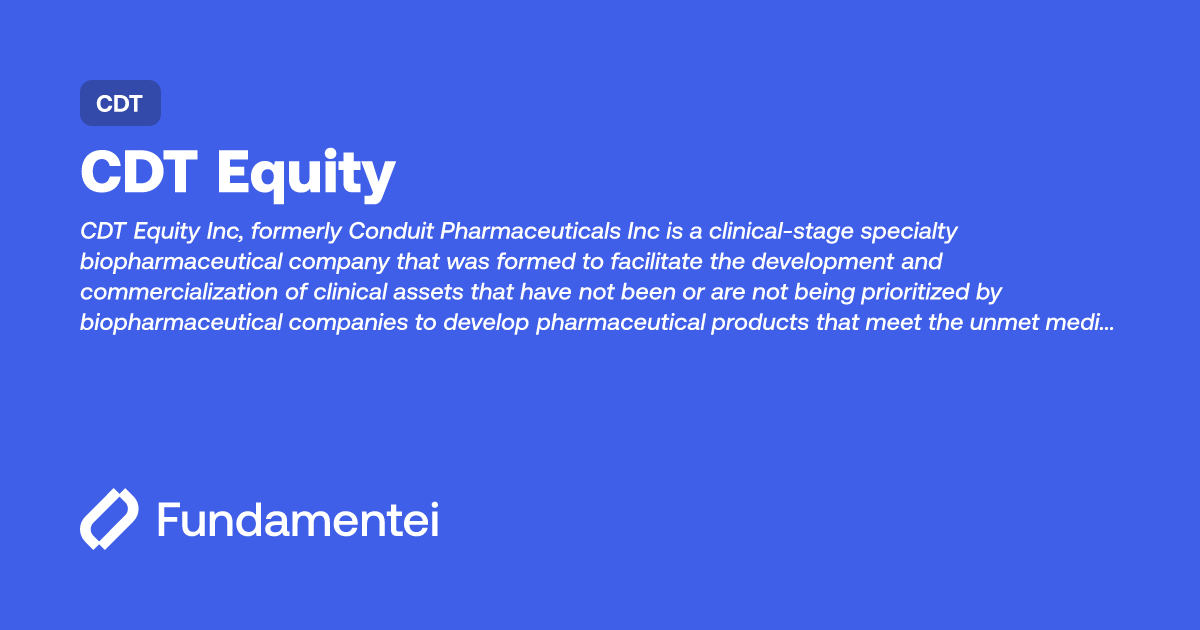 CDT

CDT Equity

CDT Equity Inc, formerly Conduit Pharmaceuticals Inc is a clinical-stage specialty biopharmaceutical company that was formed to facilitate the development and commercialization of clinical assets that have not been or are not being prioritized by biopharmaceutical companies to develop pharmaceutical products that meet the unmet medi...

Fundamentei